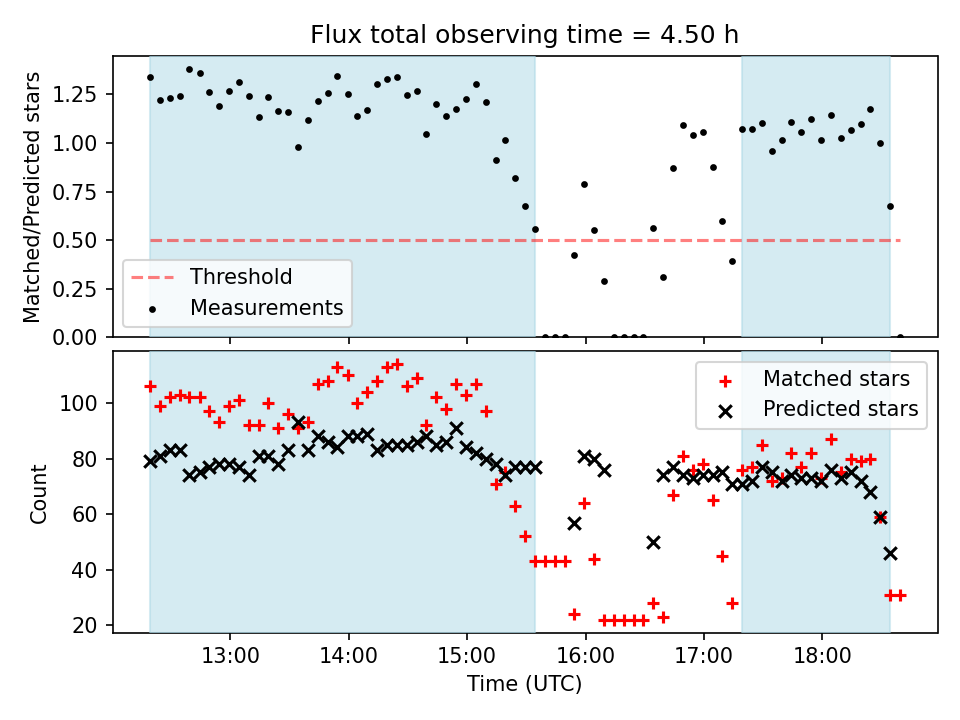 Flux total observing time = 4.50 h

Matched/Predicted stars

1.25
1.00
0.75
0.50
0.25
0.00

Threshold
Measurements

Count

100
80
60
40
20

Matched stars
Predicted stars

13:00
14:00
15:00
16:00
17:00
18:00

Time (UTC)